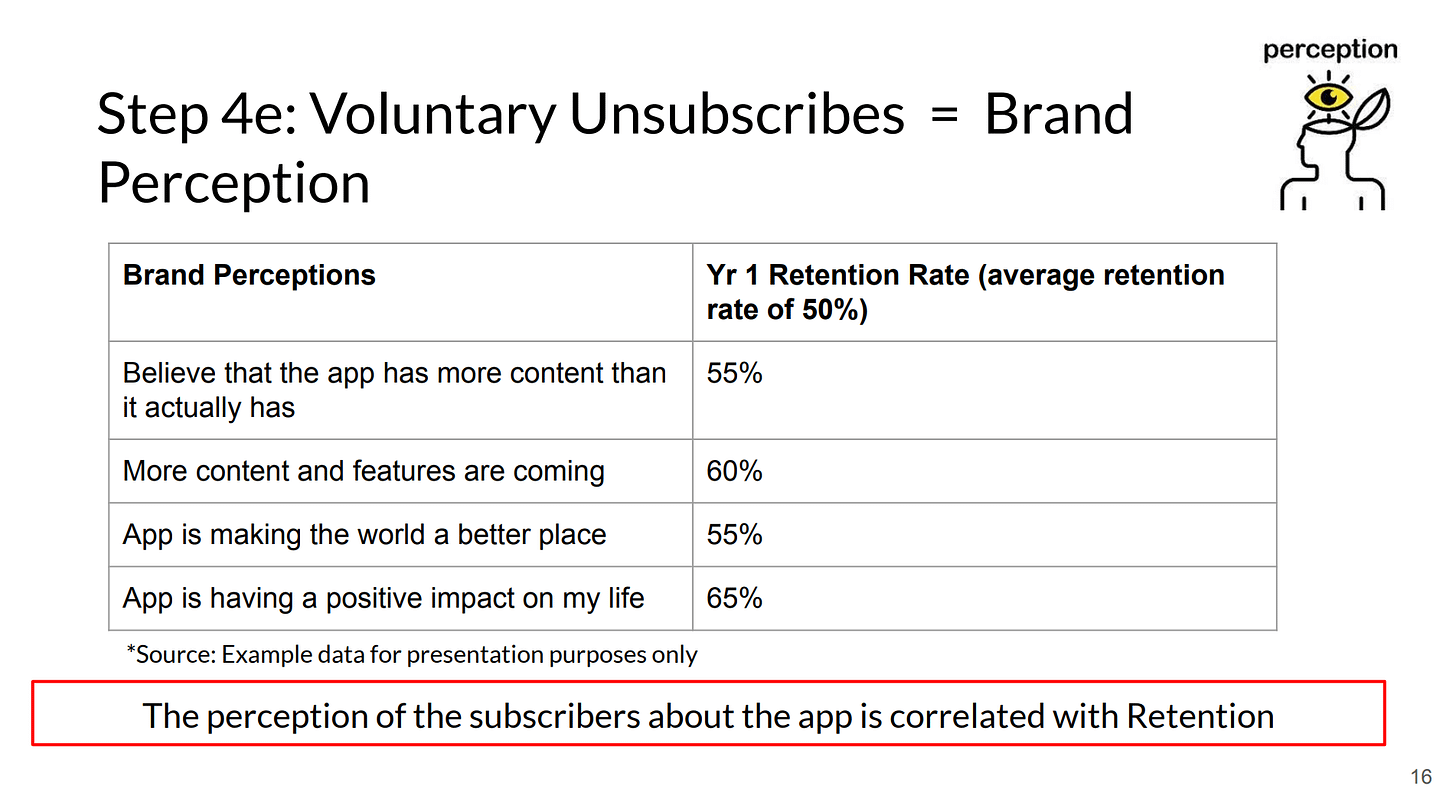 Step 4e: Voluntary Unsubscribes = Brand Perception

perception

| Brand Perceptions | Yr 1 Retention Rate (average retention rate of 50%) |
|---|---|
| Believe that the app has more content than it actually has | 55% |
| More content and features are coming | 60% |
| App is making the world a better place | 55% |
| App is having a positive impact on my life | 65% |

*Source: Example data for presentation purposes only

The perception of the subscribers about the app is correlated with Retention

16